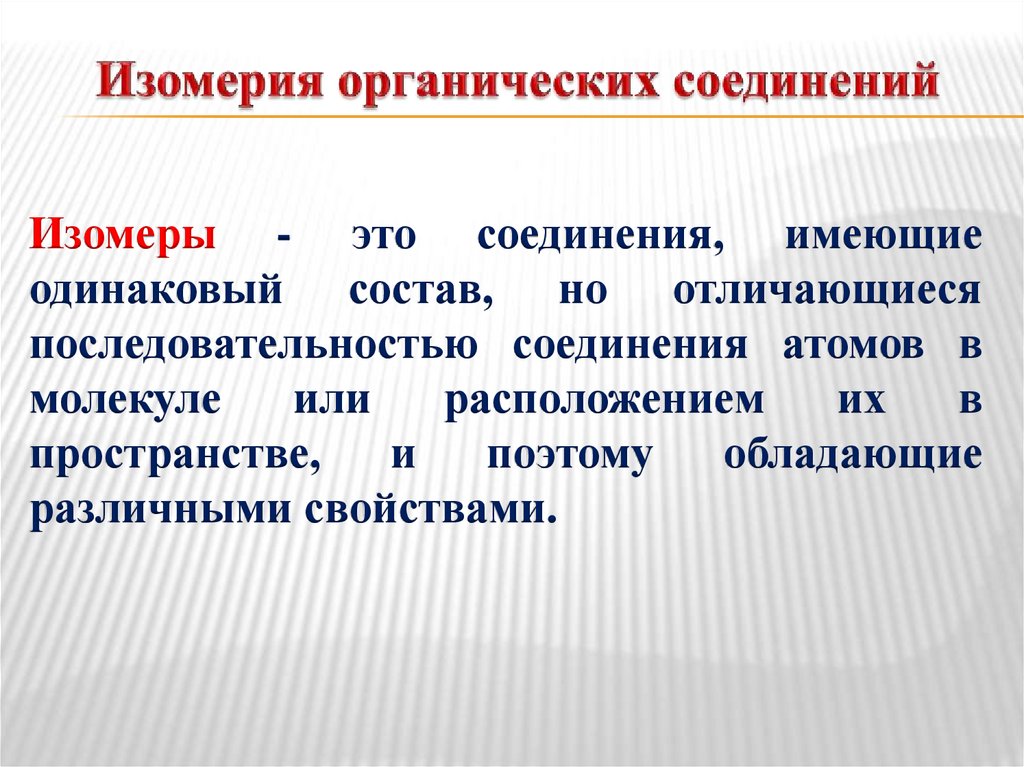 Изомерия органических соединений

Изомеры - это соединения, имеющие одинаковый состав, но отличающиеся последовательностью соединения атомов в молекуле или расположением их в пространстве, и поэтому обладающие различными свойствами.